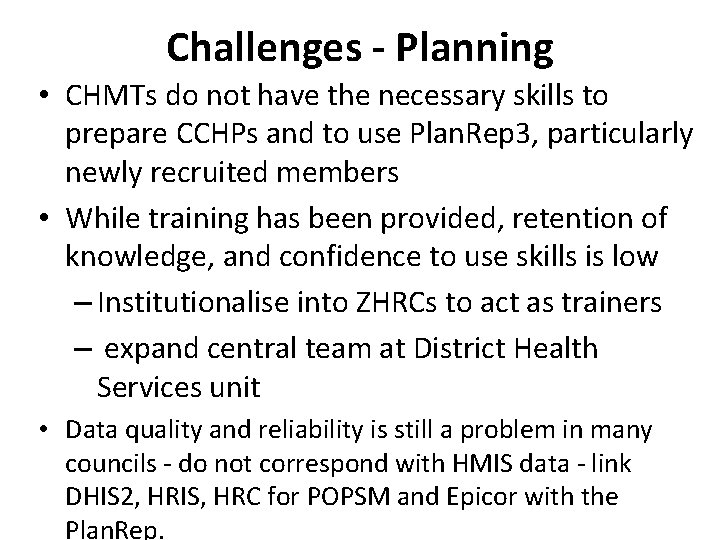 Challenges - Planning

• CHMTs do not have the necessary skills to prepare CCHPs and to use PlanRep3, particularly newly recruited members

• While training has been provided, retention of knowledge, and confidence to use skills is low

– Institutionalise into ZHRCs to act as trainers

– expand central team at District Health Services unit

• Data quality and reliability is still a problem in many councils - do not correspond with HMIS data - link DHIS2, HRIS, HRC for POPSM and Epicor with the PlanRep.